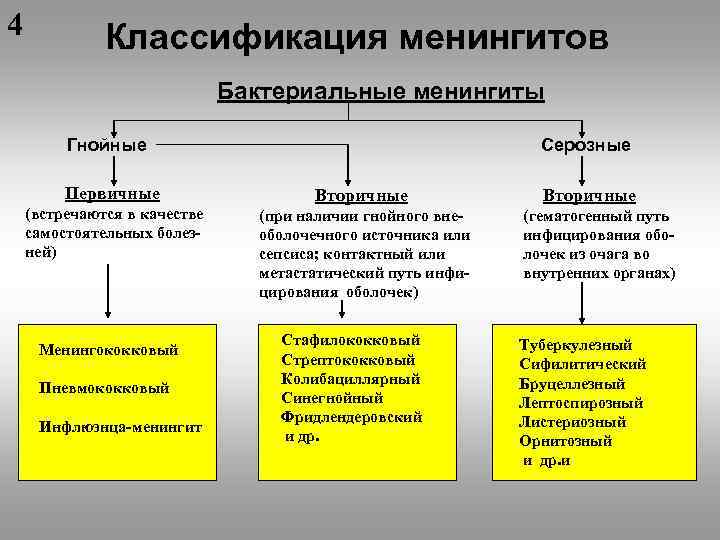 4

Классификация менингитов

Бактериальные менингиты

Гнойные

Серозные

Первичные
(встречаются в качестве самостоятельных болезней)

Вторичные
(при наличии гнойного внеоболочечного источника или сепсиса; контактный или метастатический путь инфицирования оболочек)

Вторичные
(гематогенный путь инфицирования оболочек из очага во внутренних органах)

Менингококковый

Пневмококковый

Инфлюэнца-менингит

Стафилококковый
Стрептококковый
Колибациллярный
Синегнойный
Фридлендеровский
и др.

Туберкулезный
Сифилитический
Бруцеллезный
Лептоспирозный
Листериозный
Орнитозный
и др.и